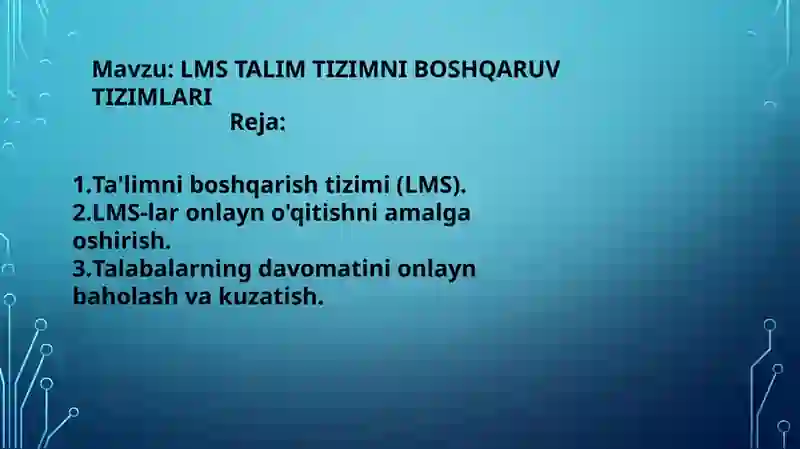 Mavzu: LMS TALIM TIZIMNI BOSHQARUV TIZIMLARI

Reja:

1.Ta'limni boshqarish tizimi (LMS).
2.LMS-lar onlayn o'qitishni amalga oshirish.
3.Talabalarning davomatini onlayn baholash va kuzatish.